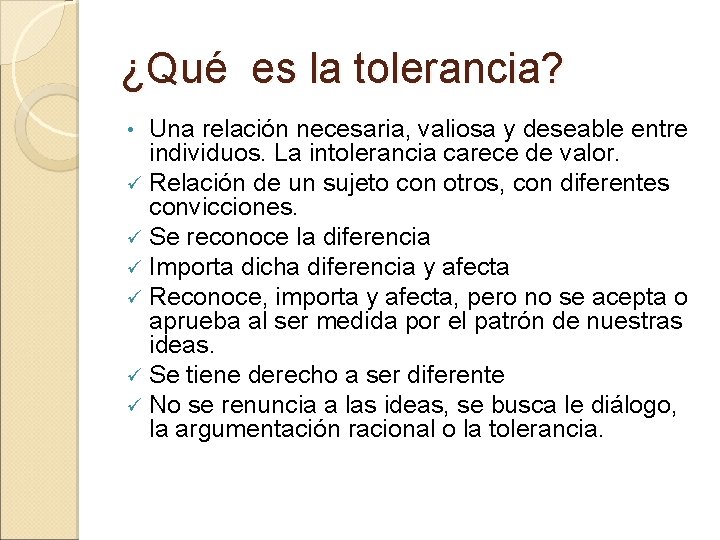 ¿Qué es la tolerancia?

• Una relación necesaria, valiosa y deseable entre individuos. La intolerancia carece de valor.
✓ Relación de un sujeto con otros, con diferentes convicciones.
✓ Se reconoce la diferencia
✓ Importa dicha diferencia y afecta
✓ Reconoce, importa y afecta, pero no se acepta o aprueba al ser medida por el patrón de nuestras ideas.
✓ Se tiene derecho a ser diferente
✓ No se renuncia a las ideas, se busca le diálogo, la argumentación racional o la tolerancia.